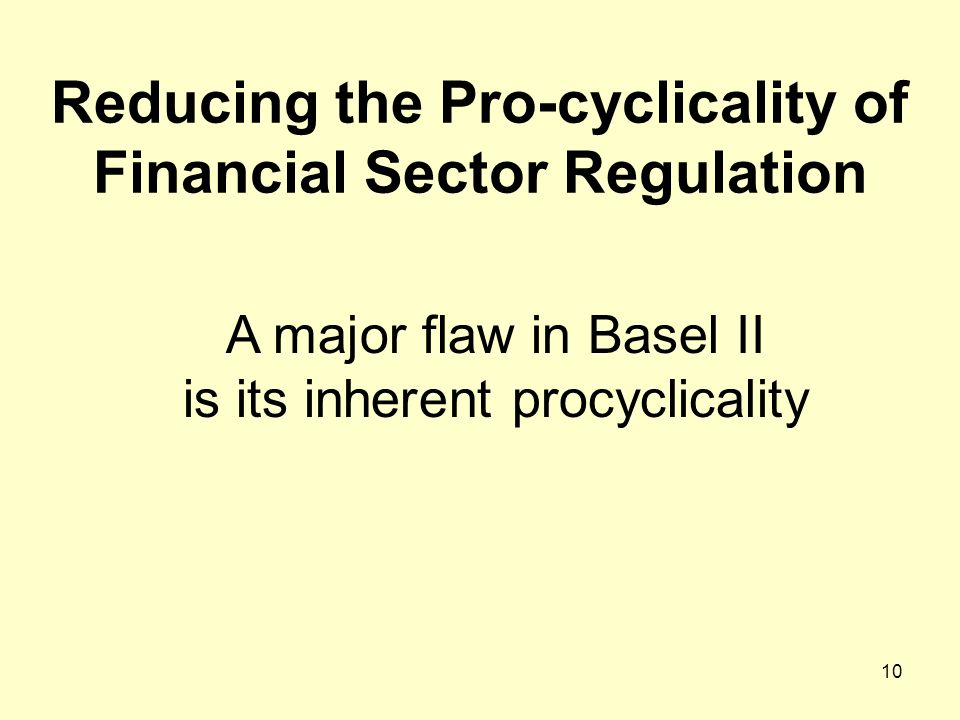 Reducing the Pro-cyclicality of Financial Sector Regulation

A major flaw in Basel II is its inherent procyclicality

10